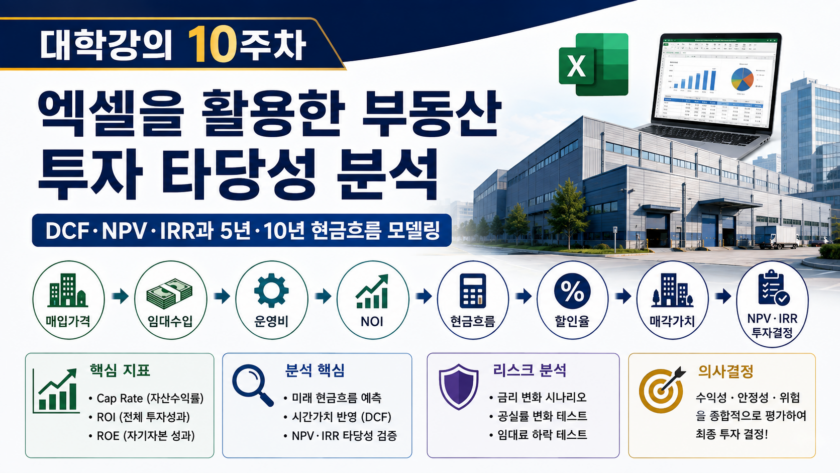 대학강의 10주차

엑셀을 활용한 부동산 투자 타당성 분석

DCF·NPV·IRR과 5년·10년 현금흐름 모델링

매입가격

임대수입

운영비

NOI

현금흐름

할인율

매각가치

NPV·IRR
투자결정

핵심 지표
• Cap Rate (자산수익률)
• ROI (전체 투자성과)
• ROE (자기자본 성과)

분석 핵심
• 미래 현금흐름 예측
• 시간가치 반영 (DCF)
• NPV·IRR 타당성 검증

리스크 분석
• 금리 변화 시나리오
• 공실률 변화 테스트
• 임대료 하락 테스트

의사결정
수익성·안정성·위험을 종합적으로 평가하여 최종 투자 결정!